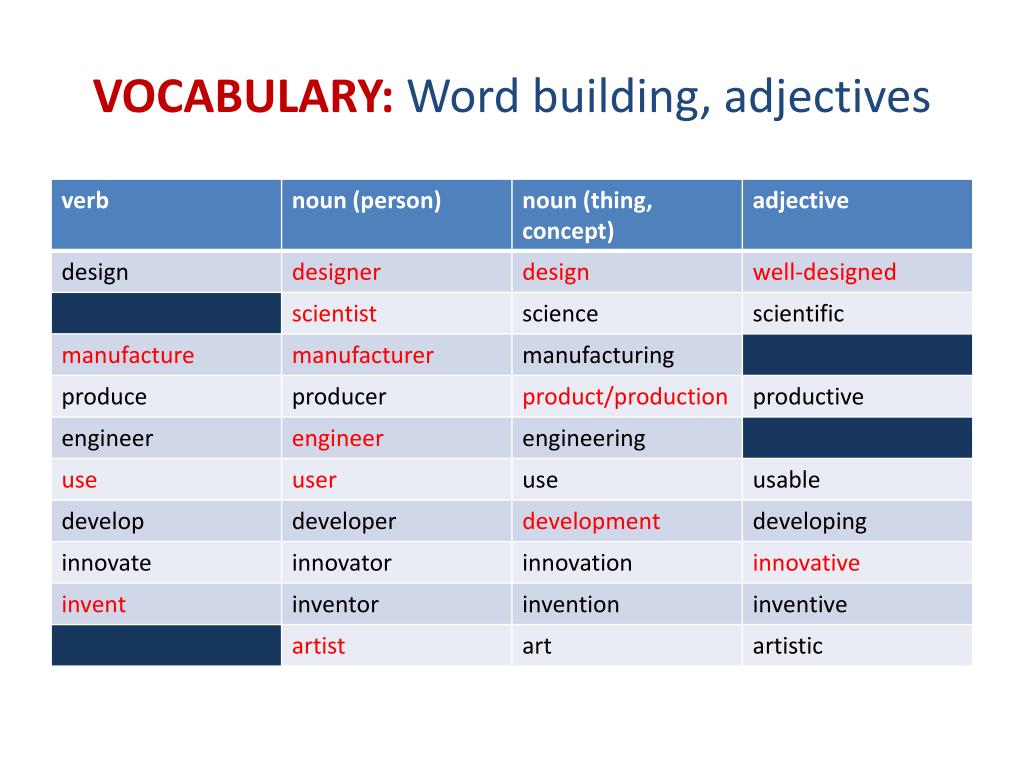 VOCABULARY: Word building, adjectives

| verb | noun (person) | noun (thing, concept) | adjective |
|---|---|---|---|
| design | designer | design | well-designed |
| | scientist | science | scientific |
| manufacture | manufacturer | manufacturing | |
| produce | producer | product/production | productive |
| engineer | engineer | engineering | |
| use | user | use | usable |
| develop | developer | development | developing |
| innovate | innovator | innovation | innovative |
| invent | inventor | invention | inventive |
| | artist | art | artistic |